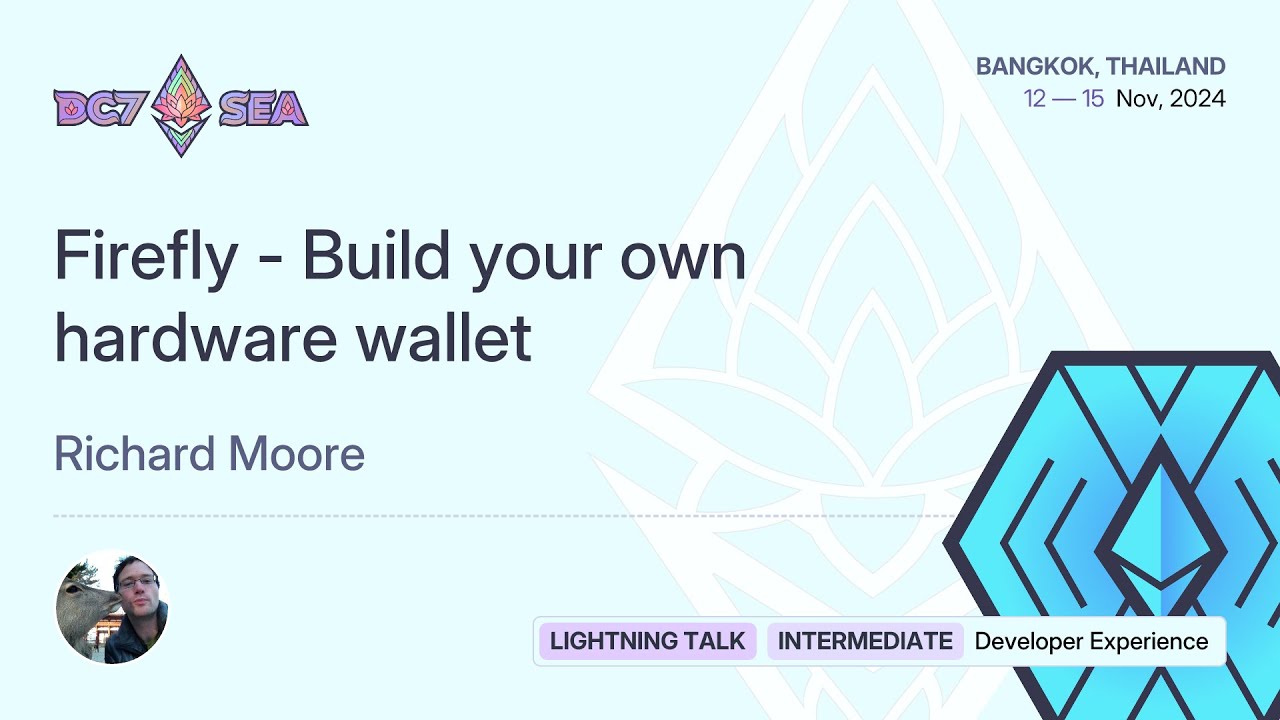 DC7 SEA

BANGKOK, THAILAND
12 — 15 Nov, 2024

Firefly - Build your own hardware wallet

Richard Moore

LIGHTNING TALK INTERMEDIATE Developer Experience